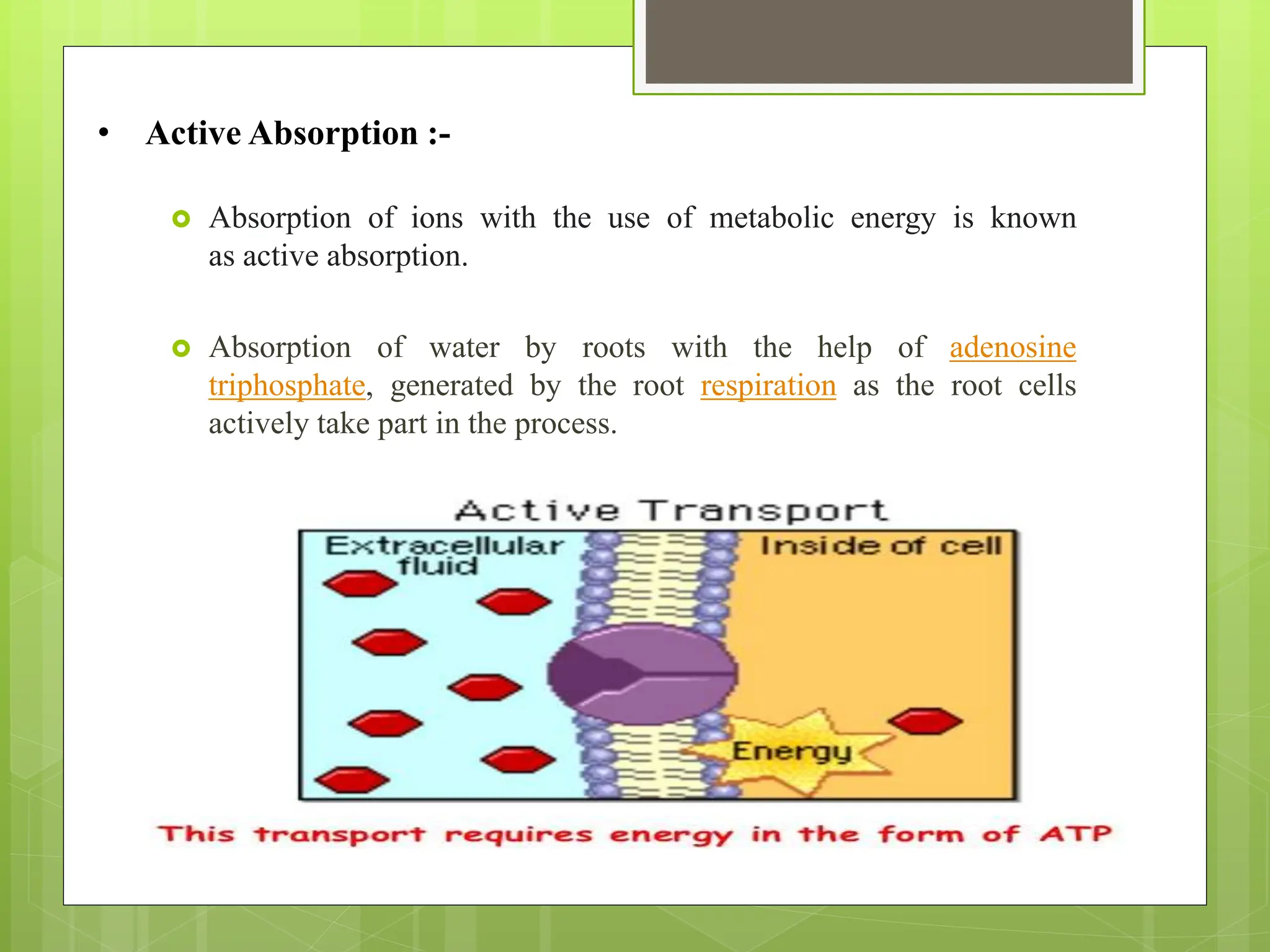 • Active Absorption :-

Absorption of ions with the use of metabolic energy is known as active absorption.

Absorption of water by roots with the help of adenosine triphosphate, generated by the root respiration as the root cells actively take part in the process.

Active Transport

Extracellular fluid

Inside of cell

Energy

This transport requires energy in the form of ATP